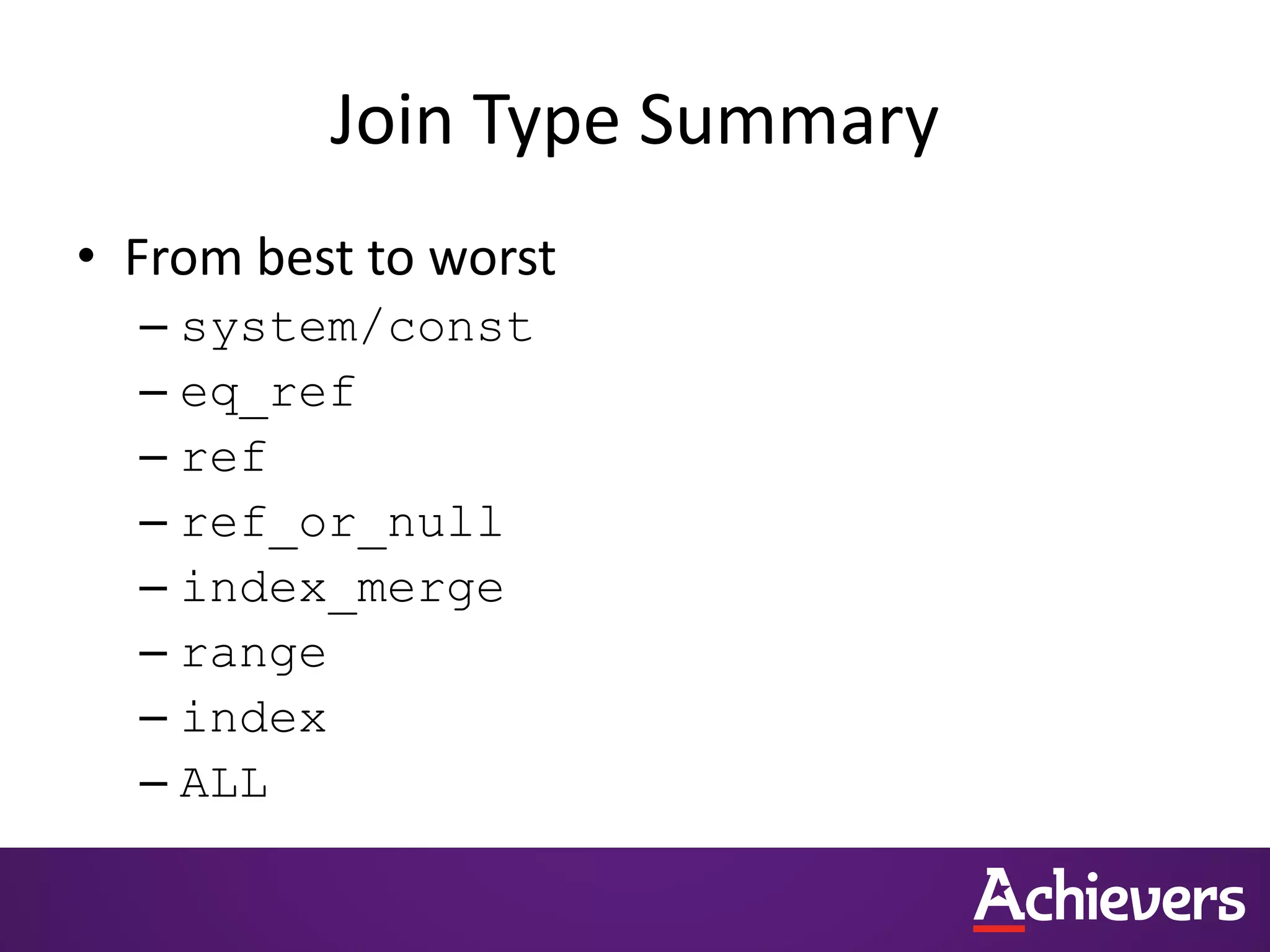 Join Type Summary

• From best to worst
– system/const
– eq_ref
– ref
– ref_or_null
– index_merge
– range
– index
– ALL

Achievers